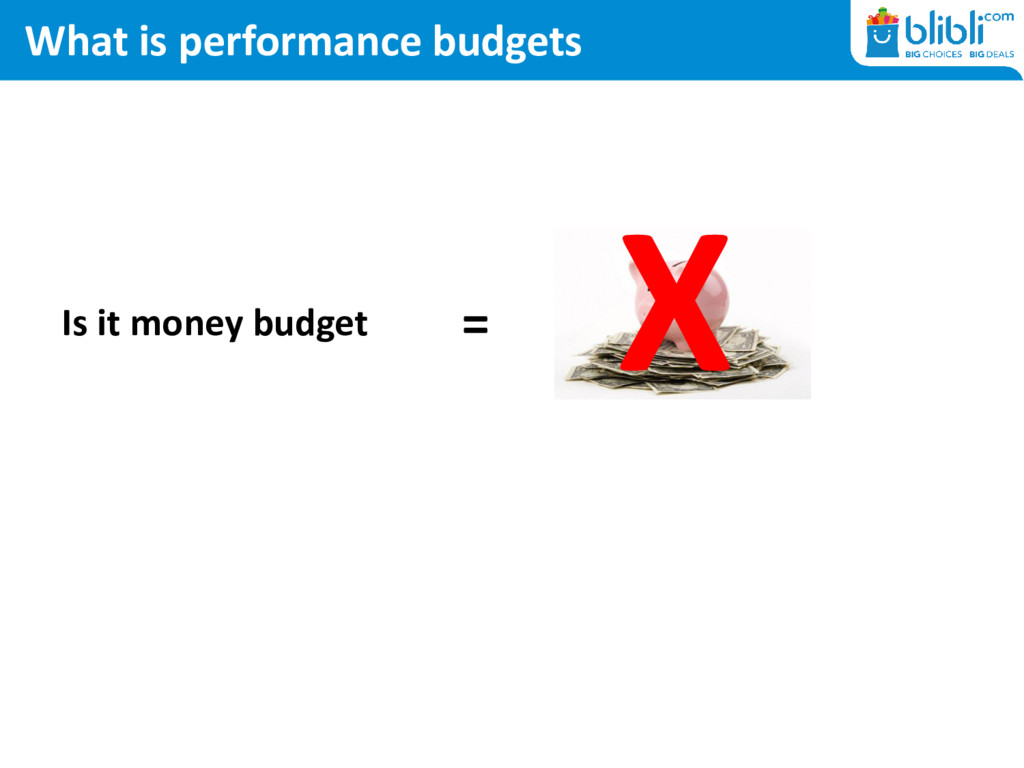 What is performance budgets

blibli.com
BIG CHOICES · BIG DEALS

Is it money budget =

X